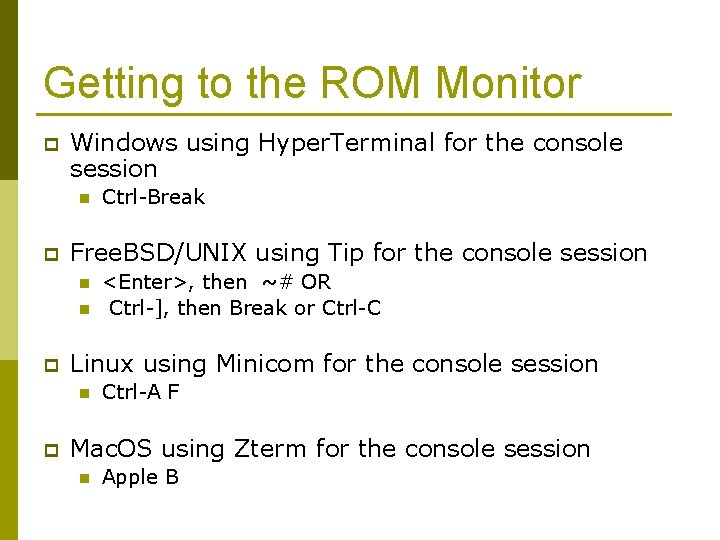 Getting to the ROM Monitor

Windows using HyperTerminal for the console session

Ctrl-Break

FreeBSD/UNIX using Tip for the console session

<Enter>, then ~# OR

Ctrl-], then Break or Ctrl-C

Linux using Minicom for the console session

Ctrl-A F

MacOS using Zterm for the console session

Apple B